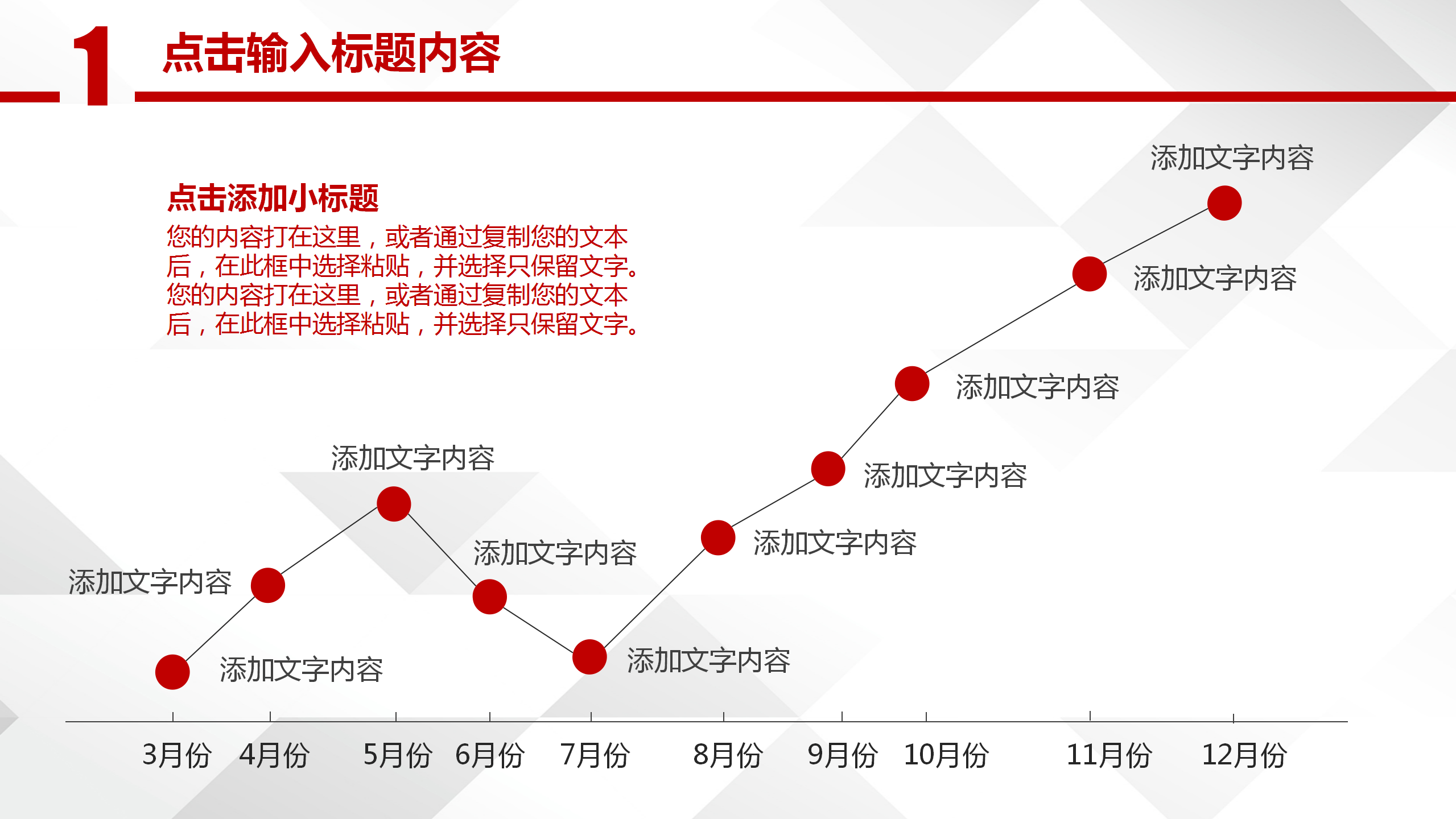 1 点击输入标题内容

点击添加小标题
您的内容打在这里，或者通过复制您的文本后，在此框中选择粘贴，并选择只保留文字。您的内容打在这里，或者通过复制您的文本后，在此框中选择粘贴，并选择只保留文字。

添加文字内容

添加文字内容

添加文字内容

添加文字内容

添加文字内容

添加文字内容

添加文字内容

添加文字内容

添加文字内容

添加文字内容

3月份 4月份 5月份 6月份 7月份 8月份 9月份 10月份 11月份 12月份